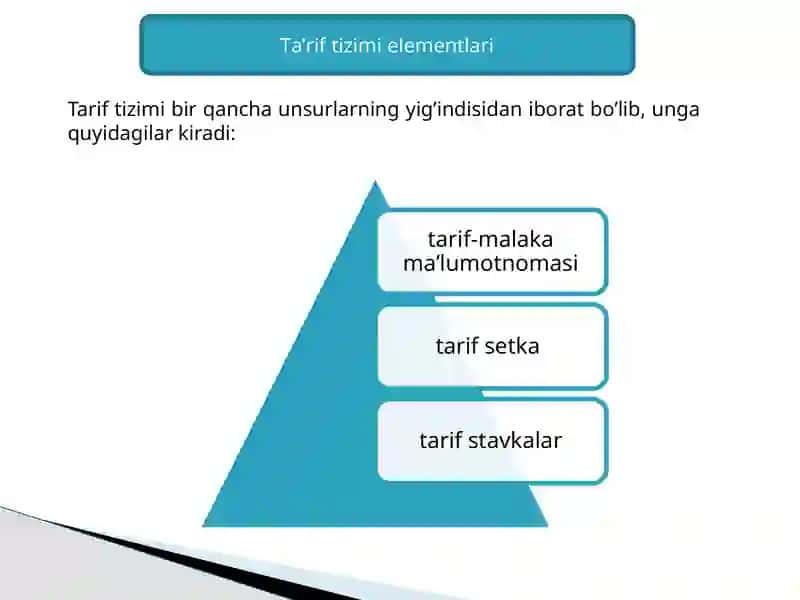 Ta'rif tizimi elementlari

Tarif tizimi bir qancha unsurlarning yig'indisidan iborat bo'lib, unga quyidagilar kiradi:

tarif-malaka ma'lumotnomasi

tarif setka

tarif stavkalar